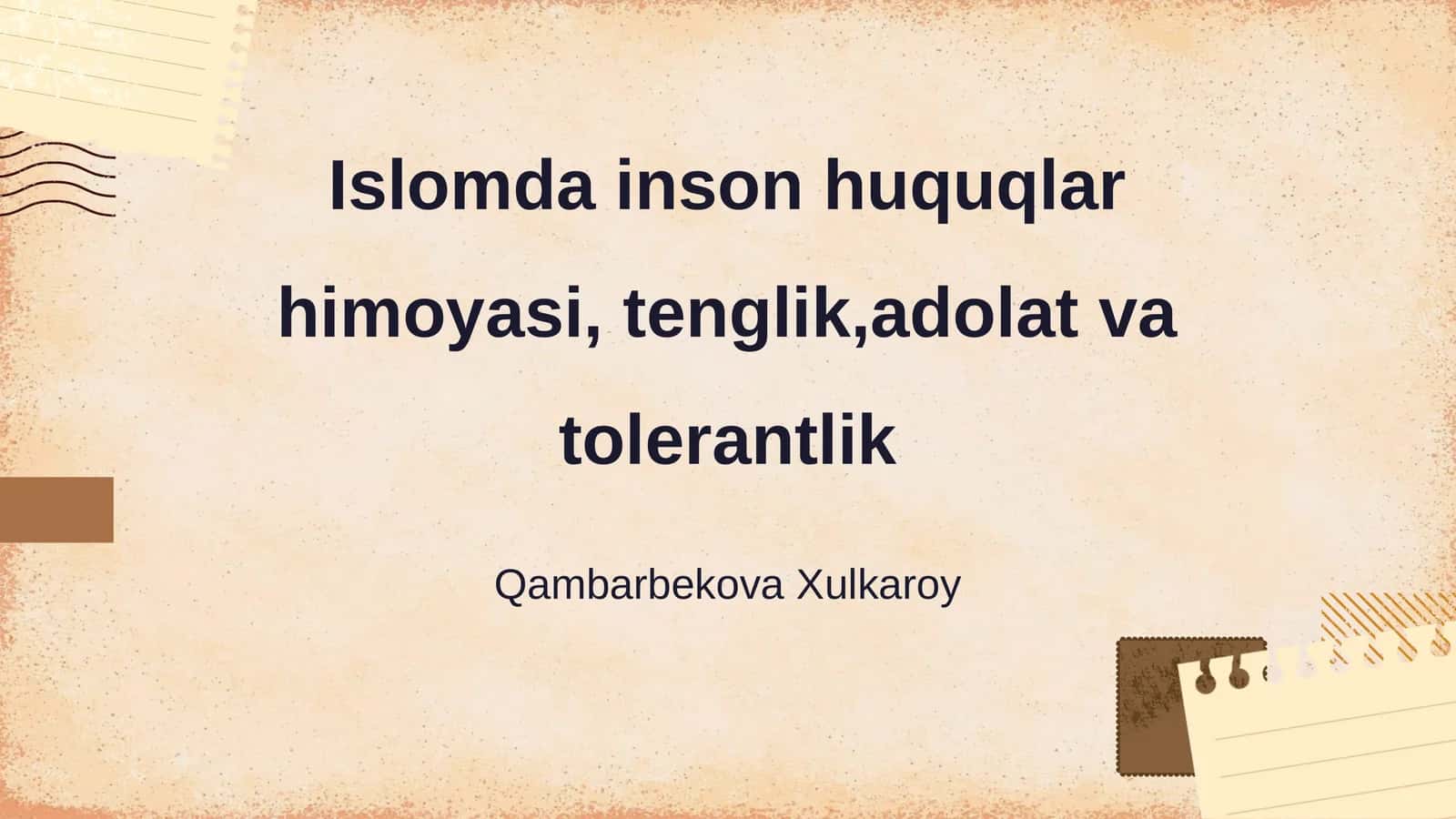 Islomda inson huquqlar himoyasi, tenglik,adolat va tolerantlik

Qambarbekova Xulkaroy